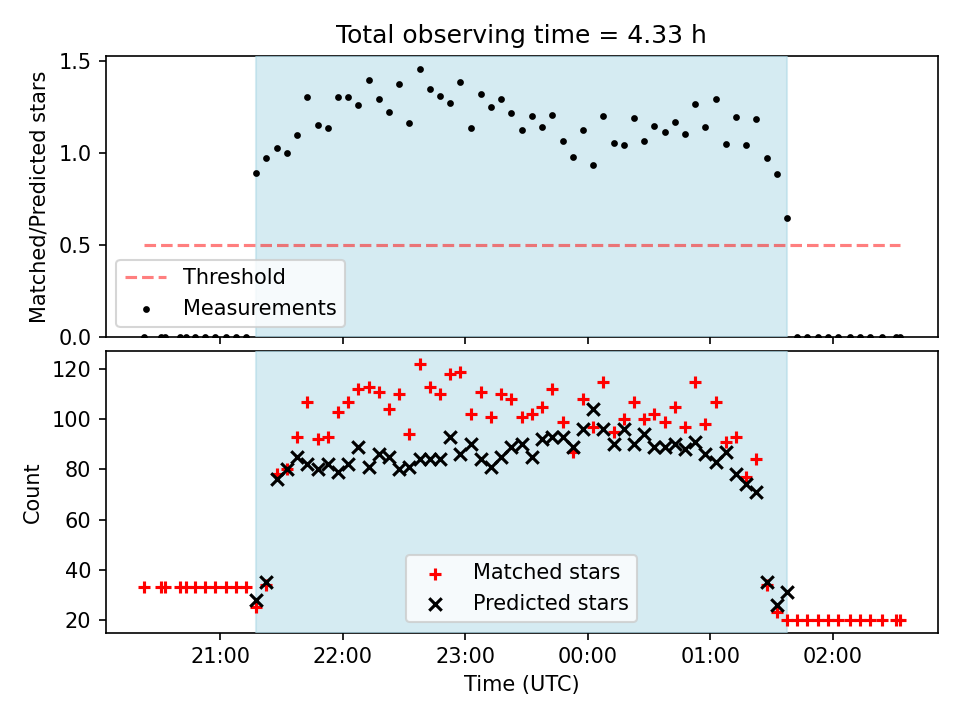 Total observing time = 4.33 h

Matched/Predicted stars

1.5
1.0
0.5
0.0

Threshold
Measurements

Count

120
100
80
60
40
20

Matched stars
Predicted stars

21:00
22:00
23:00
00:00
01:00
02:00

Time (UTC)